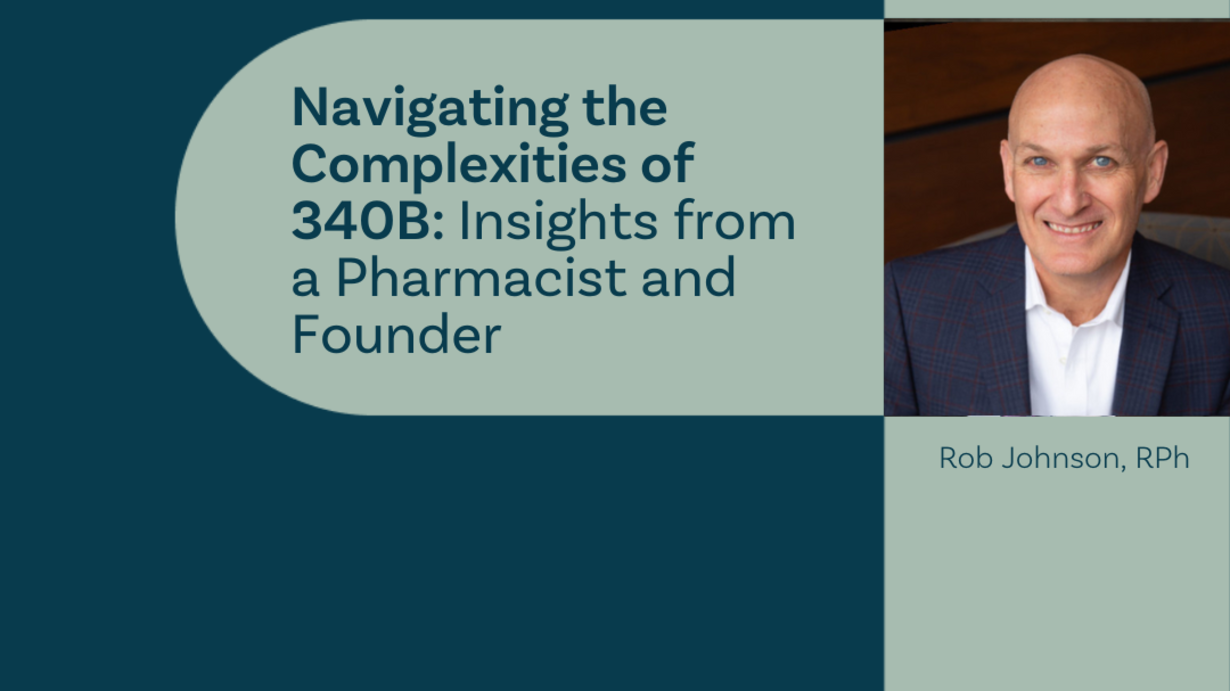 Navigating the Complexities of 340B: Insights from a Pharmacist and Founder

Rob Johnson, RPh